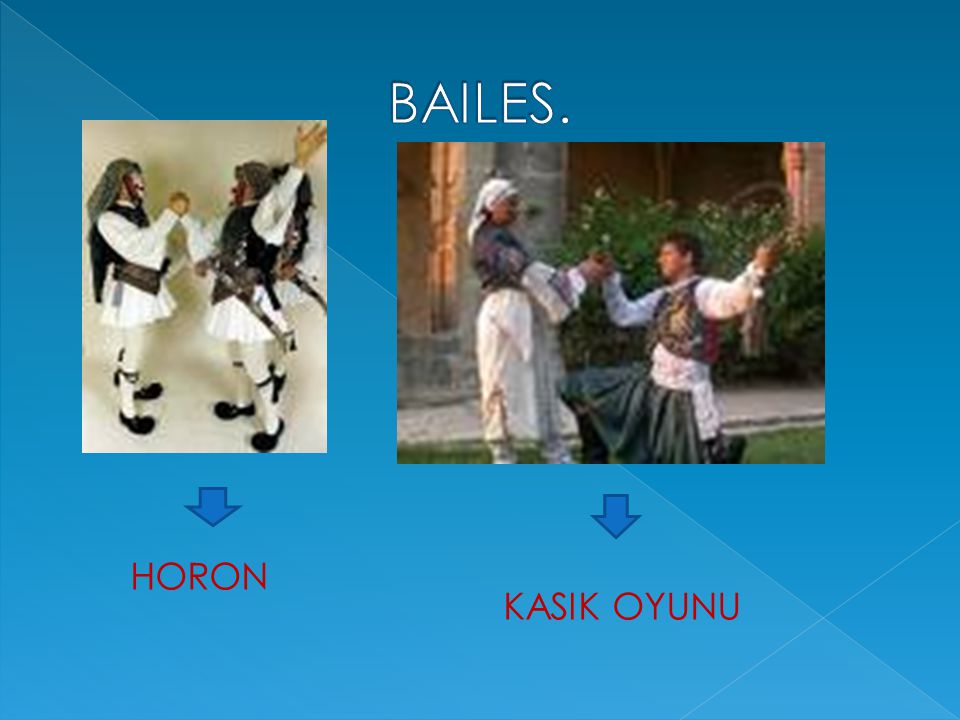 BAILES.

HORON

KASIK OYUNU